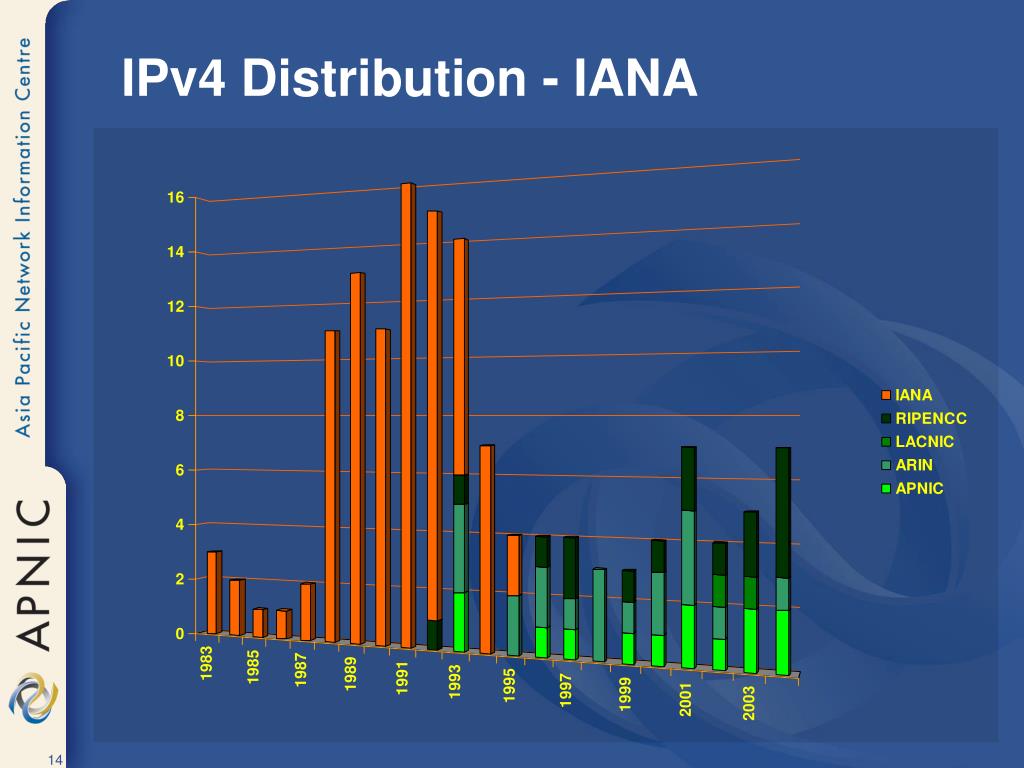 Asia Pacific Network Information Centre

APNIC

IPv4 Distribution - IANA

16
14
12
10
8
6
4
2
0

1983
1985
1987
1989
1991
1993
1995
1997
1999
2001
2003

IANA
RIPENCC
LACNIC
ARIN
APNIC

14